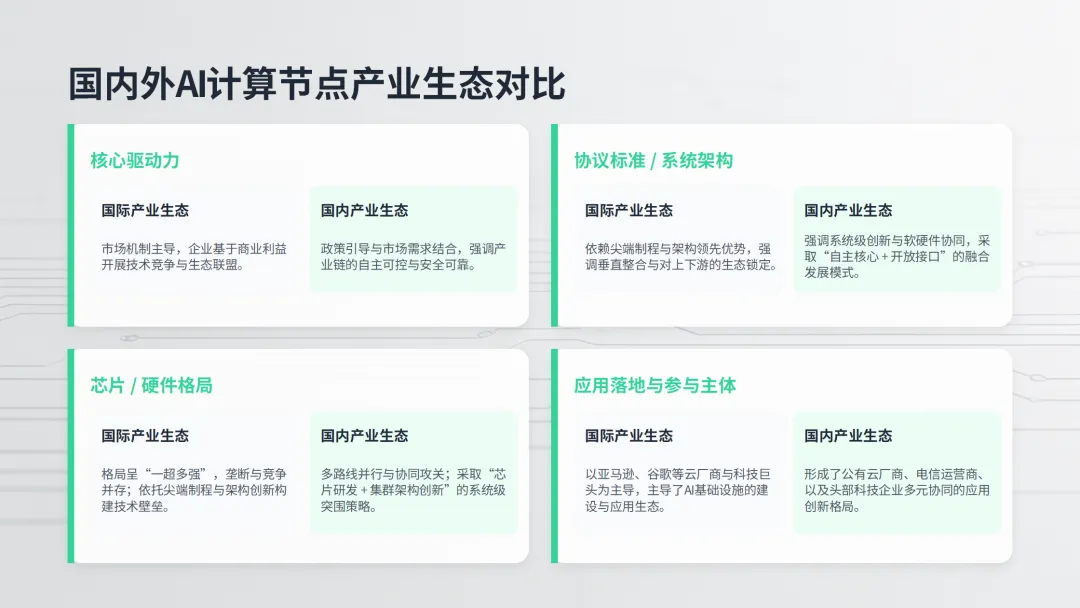 国内外AI计算节点产业生态对比

核心驱动力

国际产业生态

市场机制主导，企业基于商业利益开展技术竞争与生态联盟。

国内产业生态

政策引导与市场需求结合，强调产业链的自主可控与安全可靠。

协议标准 / 系统架构

国际产业生态

依赖尖端制程与架构领先优势，强调垂直整合与对上下游的生态锁定。

国内产业生态

强调系统级创新与软硬件协同，采取“自主核心 + 开放接口”的融合发展模式。

芯片 / 硬件格局

国际产业生态

格局呈“一超多强”，垄断与竞争并存；依托尖端制程与架构创新构建技术壁垒。

国内产业生态

多路线并行与协同攻关；采取“芯片研发 + 集群架构创新”的系统级突围策略。

应用落地与参与主体

国际产业生态

以亚马逊、谷歌等云厂商与科技巨头为主导，主导了AI基础设施的建设与应用生态。

国内产业生态

形成了公有云厂商、电信运营商、以及头部科技企业多元协同的应用创新格局。